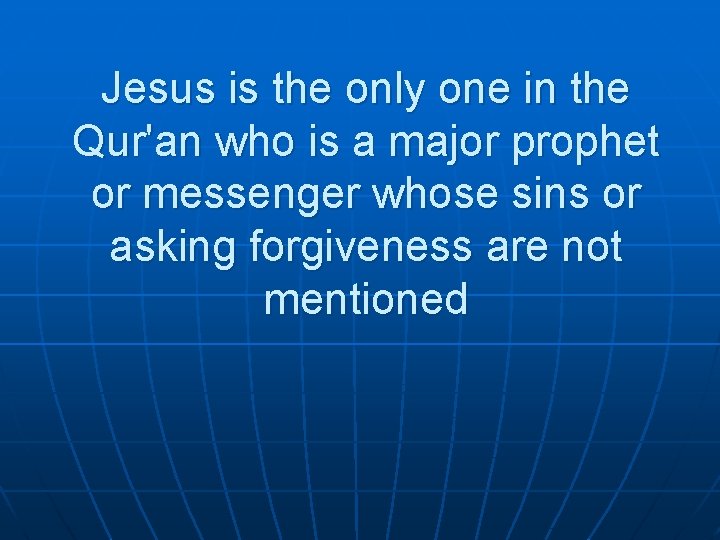 Jesus is the only one in the Qur'an who is a major prophet or messenger whose sins or asking forgiveness are not mentioned